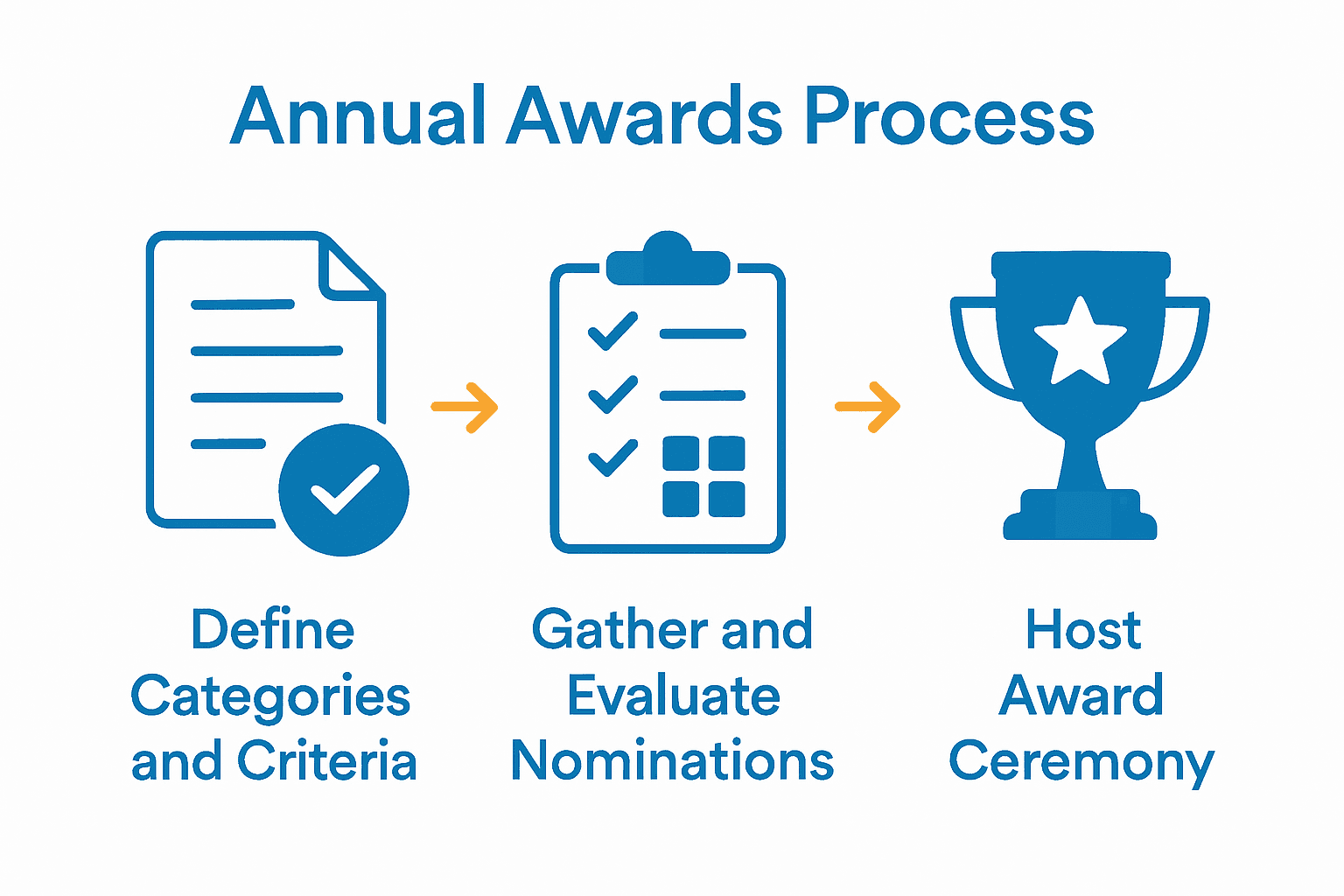 Annual Awards Process

Define Categories and Criteria

Gather and Evaluate Nominations

Host Award Ceremony